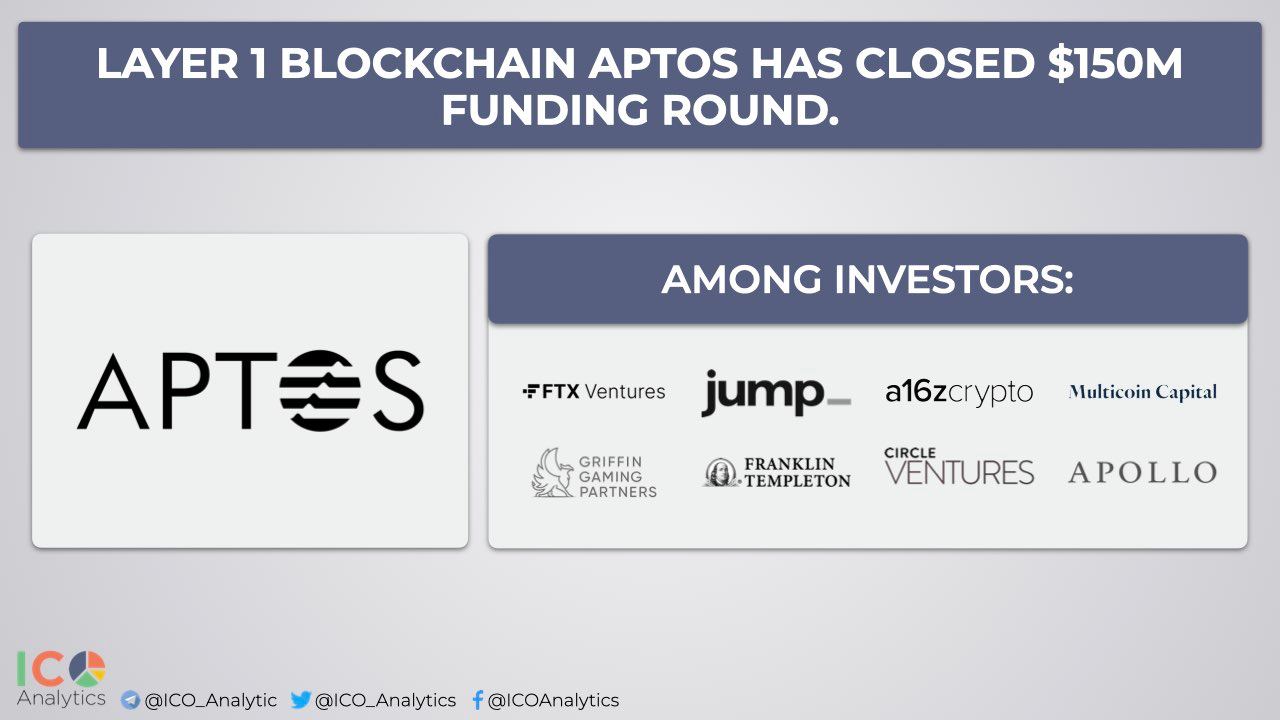 LAYER 1 BLOCKCHAIN APTOS HAS CLOSED $150M FUNDING ROUND.

APTOS

AMONG INVESTORS:

FTX Ventures

jump_

a16zcrypto

Multicoin Capital

GRIFFIN GAMING PARTNERS

FRANKLIN TEMPLETON

CIRCLE VENTURES

APOLLO

ICO Analytics

@ICO_Analytic @ICO_Analytics @ICOAnalytics